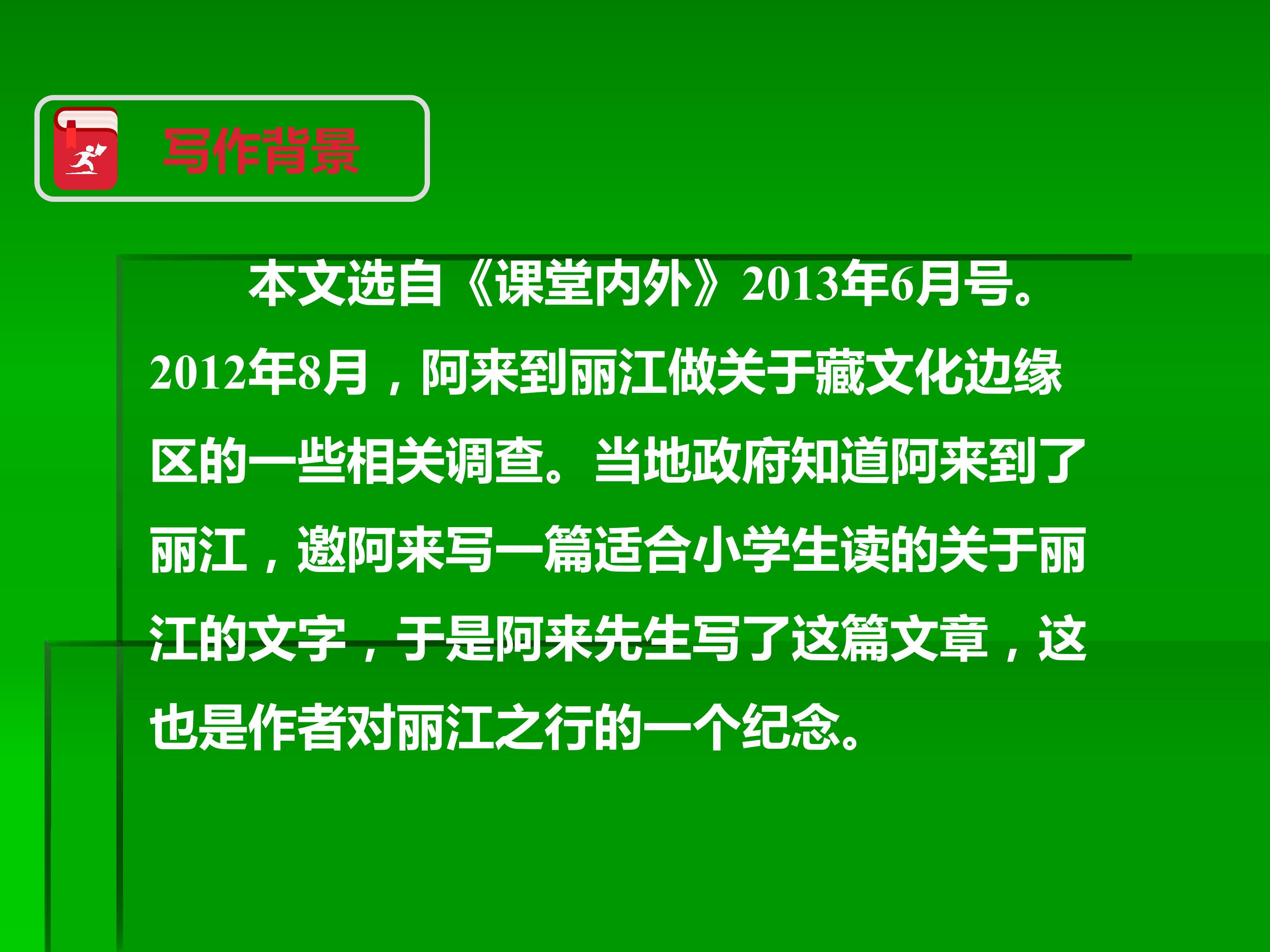 写作背景

本文选自《课堂内外》2013年6月号。2012年8月，阿来到丽江做关于藏文化边缘区的一些相关调查。当地政府知道阿来到了丽江，邀阿来写一篇适合小学生读的关于丽江的文字，于是阿来先生写了这篇文章，这也是作者对丽江之行的一个纪念。